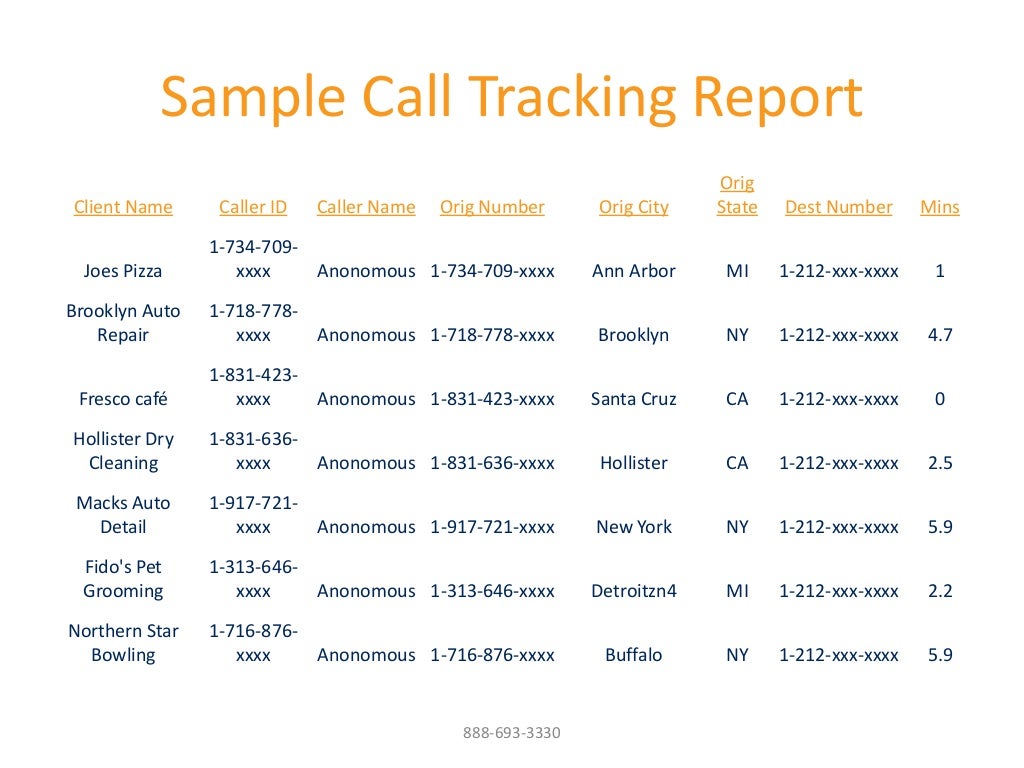 Sample Call Tracking Report

| Client Name | Caller ID | Caller Name | Orig Number | Orig City | Orig State | Dest Number | Mins |
|---|---|---|---|---|---|---|---|
| Joes Pizza | 1-734-709-xxxx | Anonomous | 1-734-709-xxxx | Ann Arbor | MI | 1-212-xxx-xxxx | 1 |
| Brooklyn Auto Repair | 1-718-778-xxxx | Anonomous | 1-718-778-xxxx | Brooklyn | NY | 1-212-xxx-xxxx | 4.7 |
| Fresco café | 1-831-423-xxxx | Anonomous | 1-831-423-xxxx | Santa Cruz | CA | 1-212-xxx-xxxx | 0 |
| Hollister Dry Cleaning | 1-831-636-xxxx | Anonomous | 1-831-636-xxxx | Hollister | CA | 1-212-xxx-xxxx | 2.5 |
| Macks Auto Detail | 1-917-721-xxxx | Anonomous | 1-917-721-xxxx | New York | NY | 1-212-xxx-xxxx | 5.9 |
| Fido's Pet Grooming | 1-313-646-xxxx | Anonomous | 1-313-646-xxxx | Detroitzn4 | MI | 1-212-xxx-xxxx | 2.2 |
| Northern Star Bowling | 1-716-876-xxxx | Anonomous | 1-716-876-xxxx | Buffalo | NY | 1-212-xxx-xxxx | 5.9 |

888-693-3330